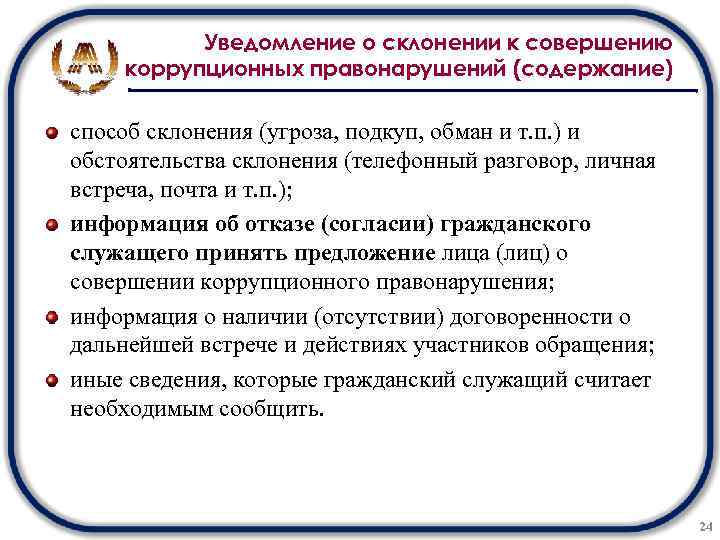 Уведомление о склонении к совершению коррупционных правонарушений (содержание)

способ склонения (угроза, подкуп, обман и т.п.) и обстоятельства склонения (телефонный разговор, личная встреча, почта и т.п.);

информация об отказе (согласии) гражданского служащего принять предложение лица (лиц) о совершении коррупционного правонарушения;

информация о наличии (отсутствии) договоренности о дальнейшей встрече и действиях участников обращения;

иные сведения, которые гражданский служащий считает необходимым сообщить.

24